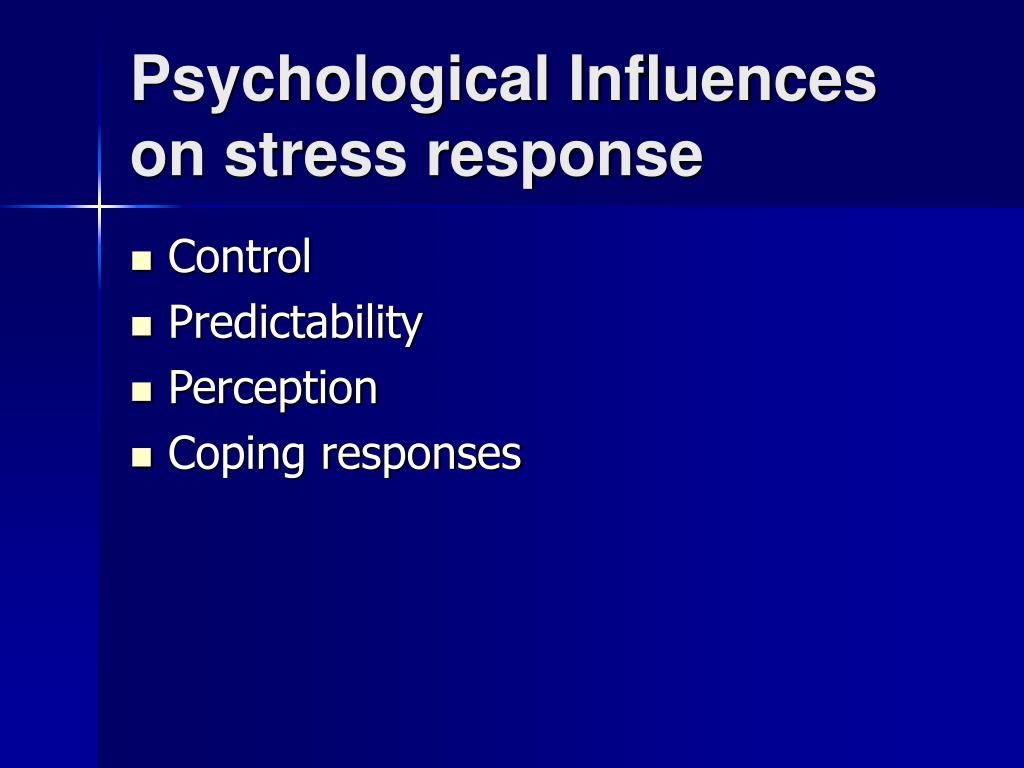 Psychological Influences on stress response

- Control
- Predictability
- Perception
- Coping responses